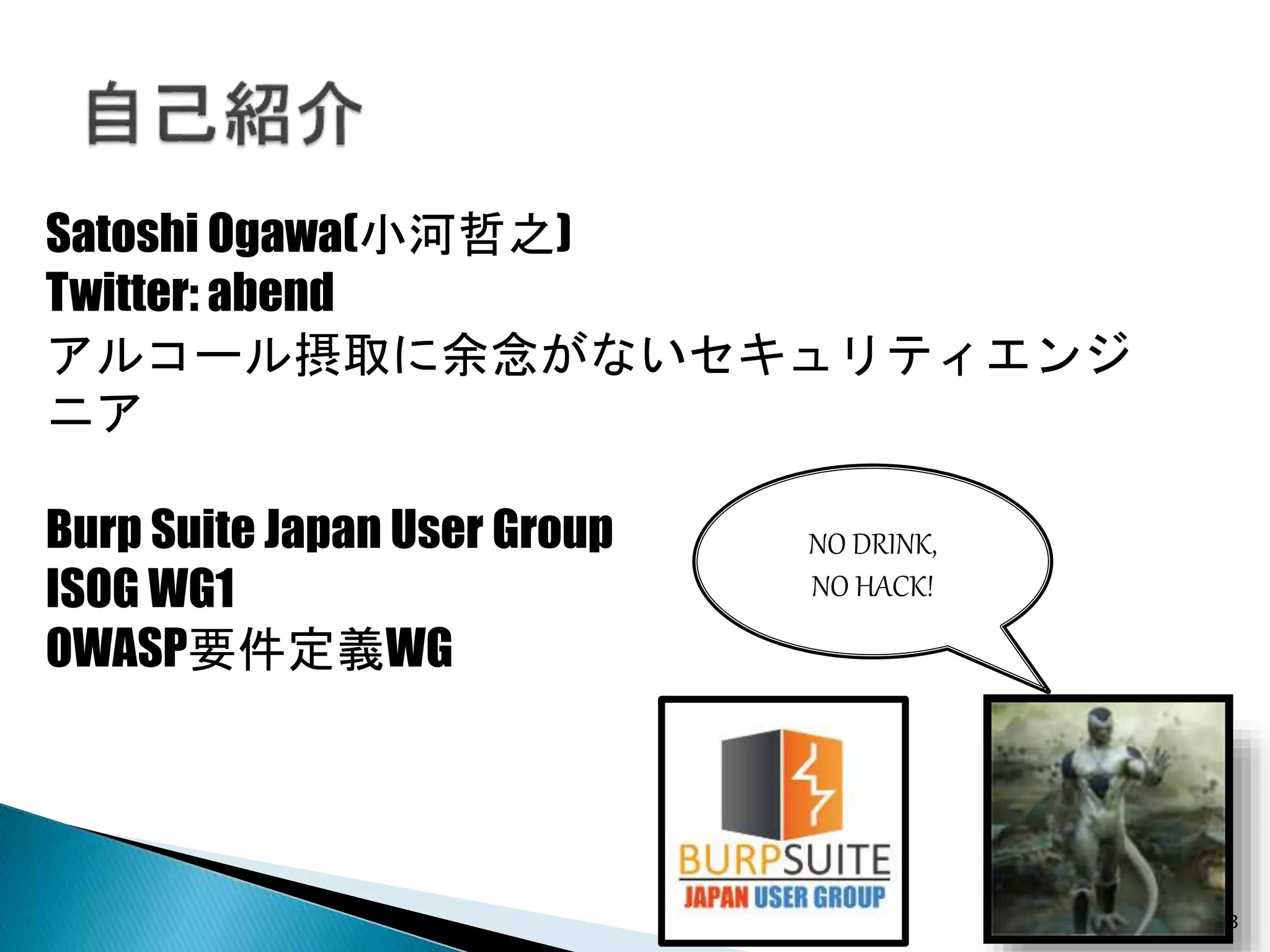 自己紹介

Satoshi Ogawa(小河哲之)
Twitter: abend
アルコール摂取に余念がないセキュリティエンジニア

Burp Suite Japan User Group
ISOG WG1
OWASP要件定義WG

NO DRINK,
NO HACK!

BURPSUITE
JAPAN USER GROUP

3